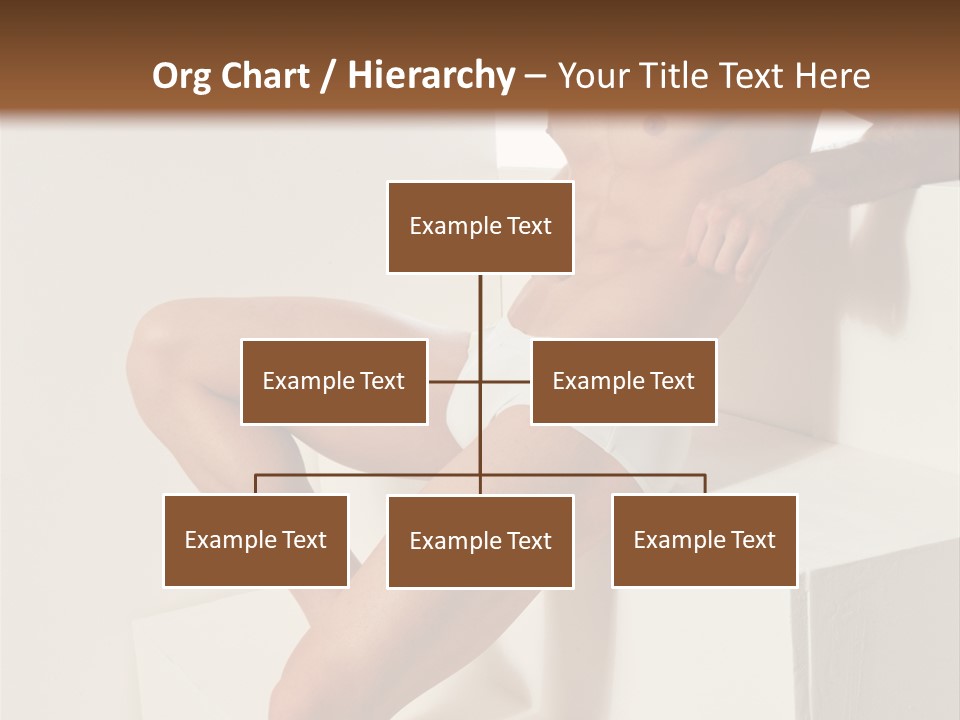 Org Chart / Hierarchy – Your Title Text Here

Example Text

Example Text

Example Text

Example Text

Example Text

Example Text